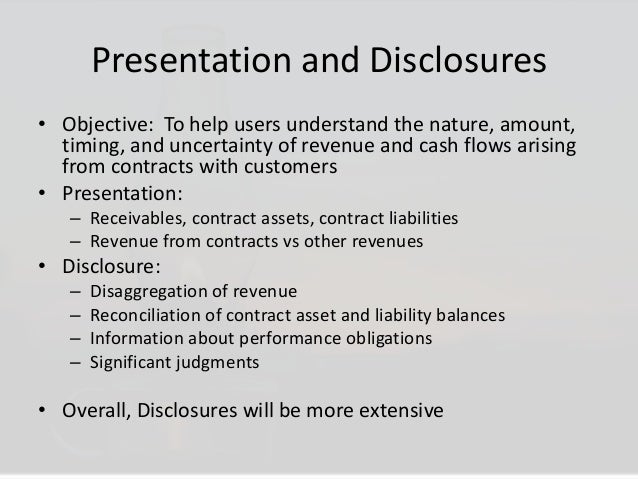 Presentation and Disclosures

• Objective: To help users understand the nature, amount, timing, and uncertainty of revenue and cash flows arising from contracts with customers
• Presentation:
– Receivables, contract assets, contract liabilities
– Revenue from contracts vs other revenues
• Disclosure:
– Disaggregation of revenue
– Reconciliation of contract asset and liability balances
– Information about performance obligations
– Significant judgments

• Overall, Disclosures will be more extensive